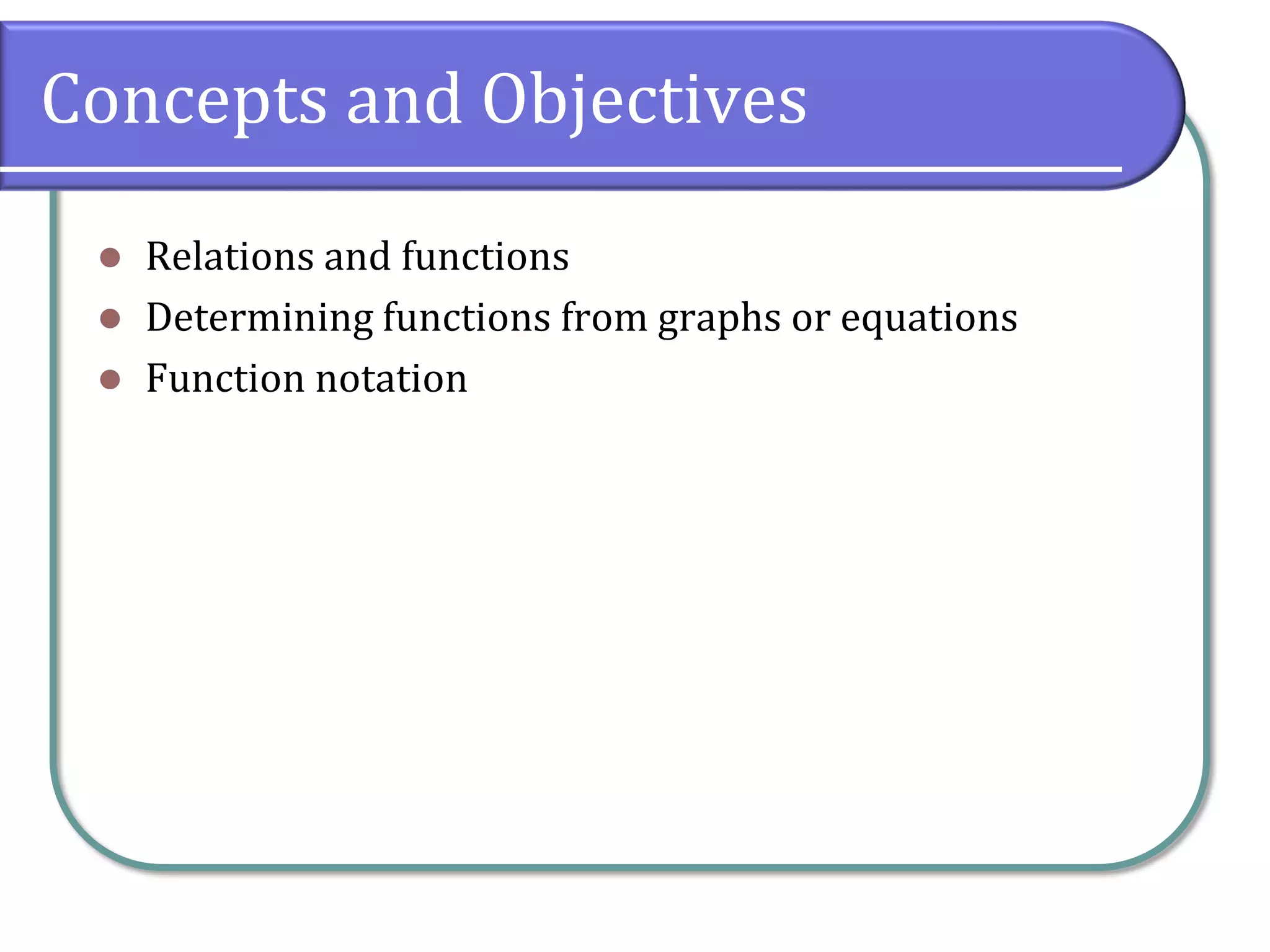 Concepts and Objectives

- Relations and functions
- Determining functions from graphs or equations
- Function notation